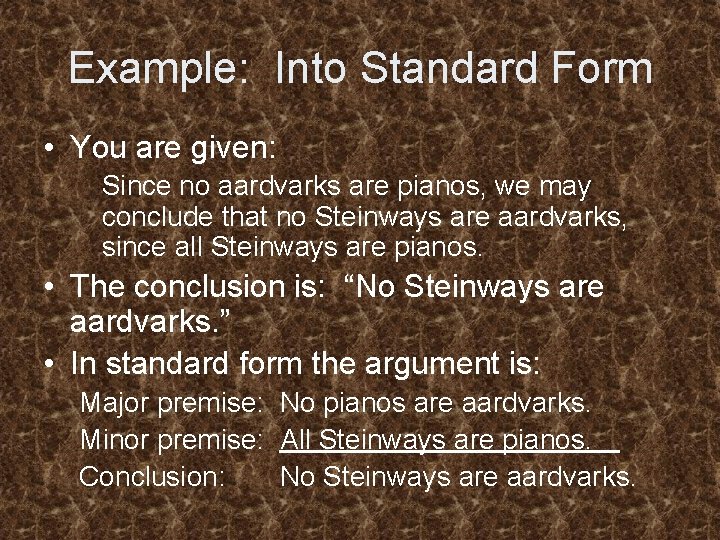 Example: Into Standard Form

• You are given:

Since no aardvarks are pianos, we may conclude that no Steinways are aardvarks, since all Steinways are pianos.

• The conclusion is: “No Steinways are aardvarks.”

• In standard form the argument is:

Major premise: No pianos are aardvarks.
Minor premise: All Steinways are pianos.
Conclusion: No Steinways are aardvarks.